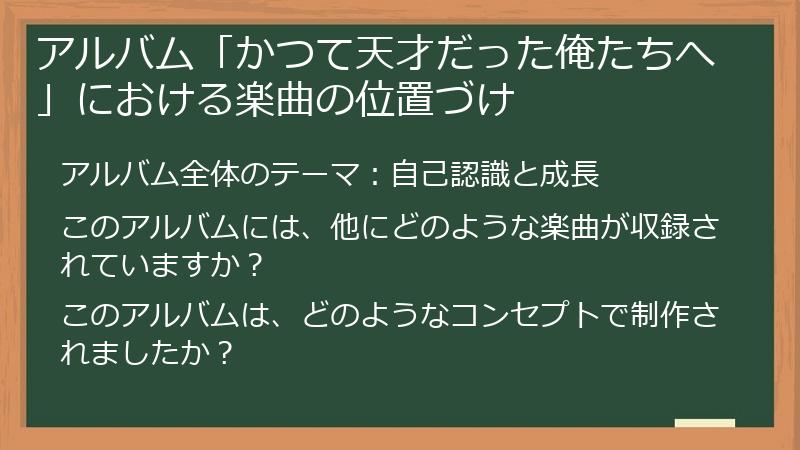 アルバム「かつて天才だった俺たちへ」における楽曲の位置づけ

アルバム全体のテーマ：自己認識と成長

このアルバムには、他にどのような楽曲が収録されていますか？

このアルバムは、どのようなコンセプトで制作されましたか？